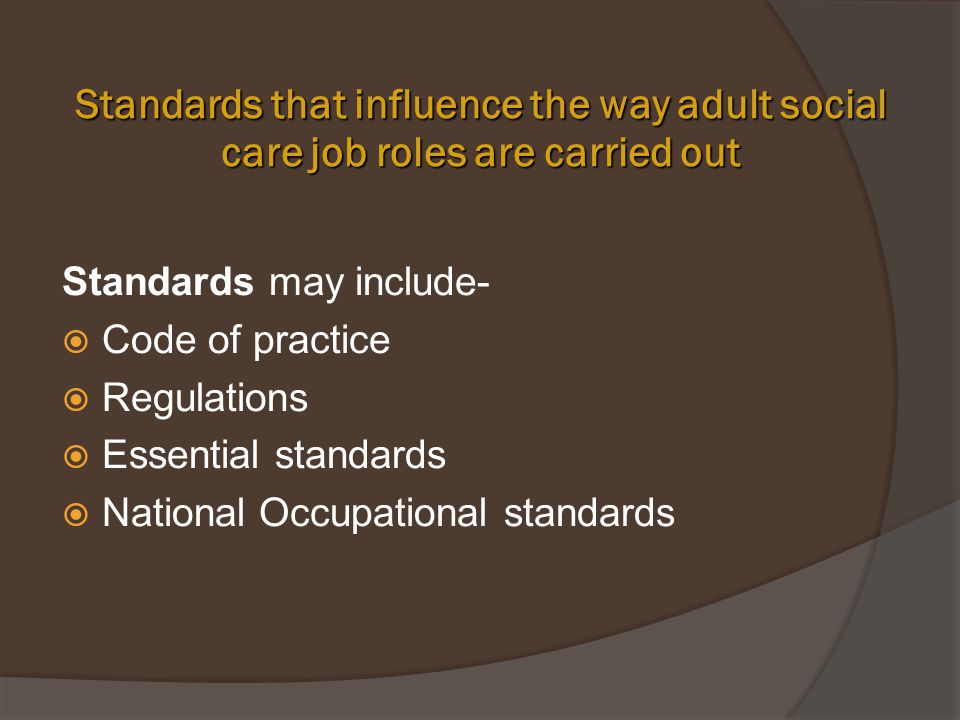 Standards that influence the way adult social care job roles are carried out

Standards may include-
Code of practice
Regulations
Essential standards
National Occupational standards